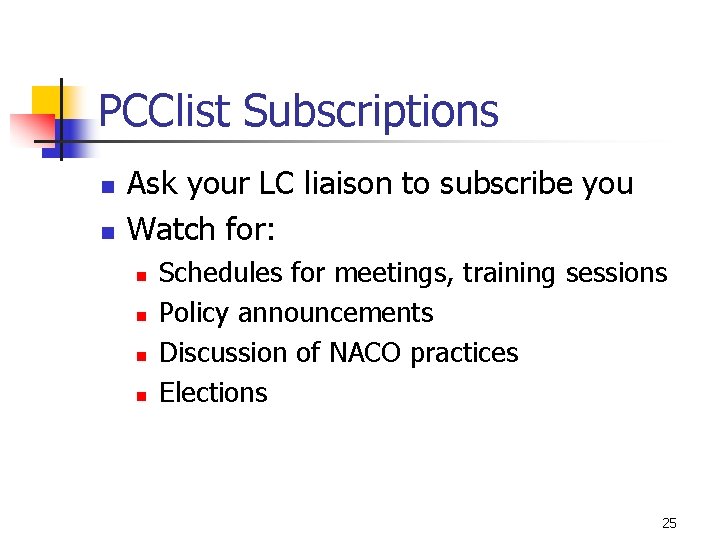 PCClist Subscriptions

- Ask your LC liaison to subscribe you
- Watch for:
  - Schedules for meetings, training sessions
  - Policy announcements
  - Discussion of NACO practices
  - Elections

25